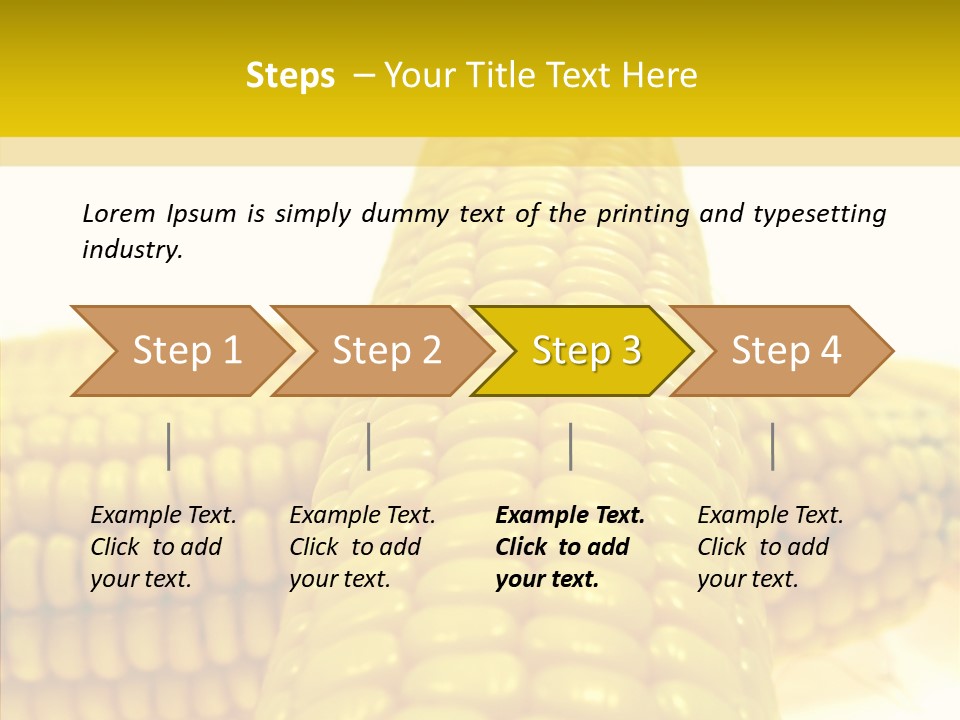 Steps – Your Title Text Here

Lorem Ipsum is simply dummy text of the printing and typesetting industry.

Step 1

Step 2

Step 3

Step 4

Example Text. Click to add your text.

Example Text. Click to add your text.

Example Text. Click to add your text.

Example Text. Click to add your text.